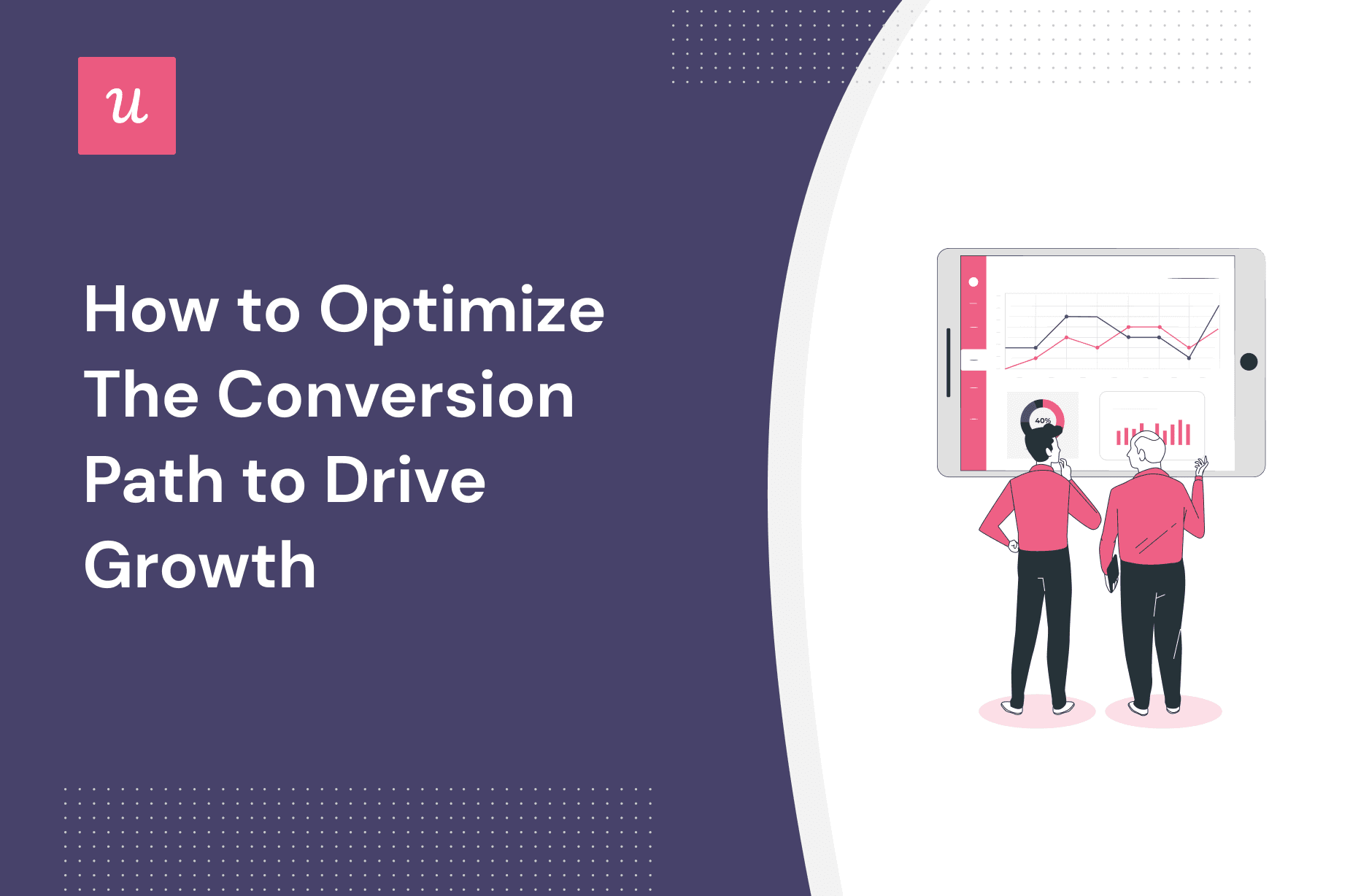 u

How to Optimize The Conversion Path to Drive Growth

40%